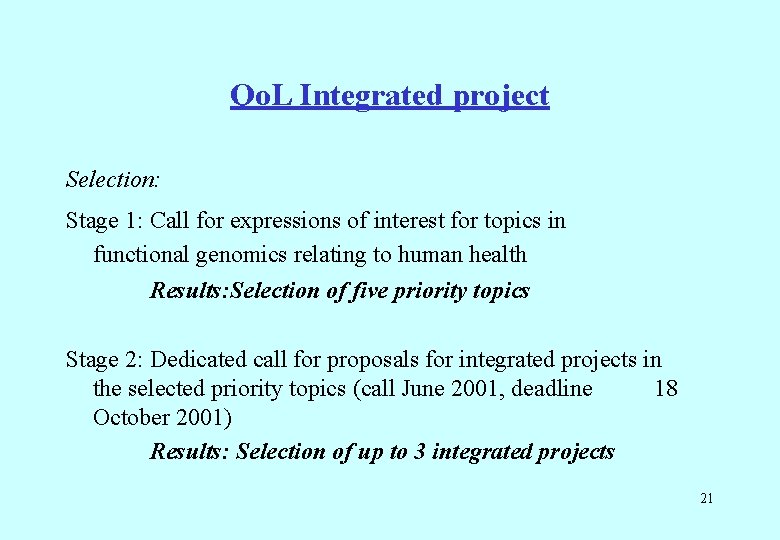 QoL Integrated project

Selection:

Stage 1: Call for expressions of interest for topics in functional genomics relating to human health

Results:Selection of five priority topics

Stage 2: Dedicated call for proposals for integrated projects in the selected priority topics (call June 2001, deadline 18 October 2001)

Results: Selection of up to 3 integrated projects

21